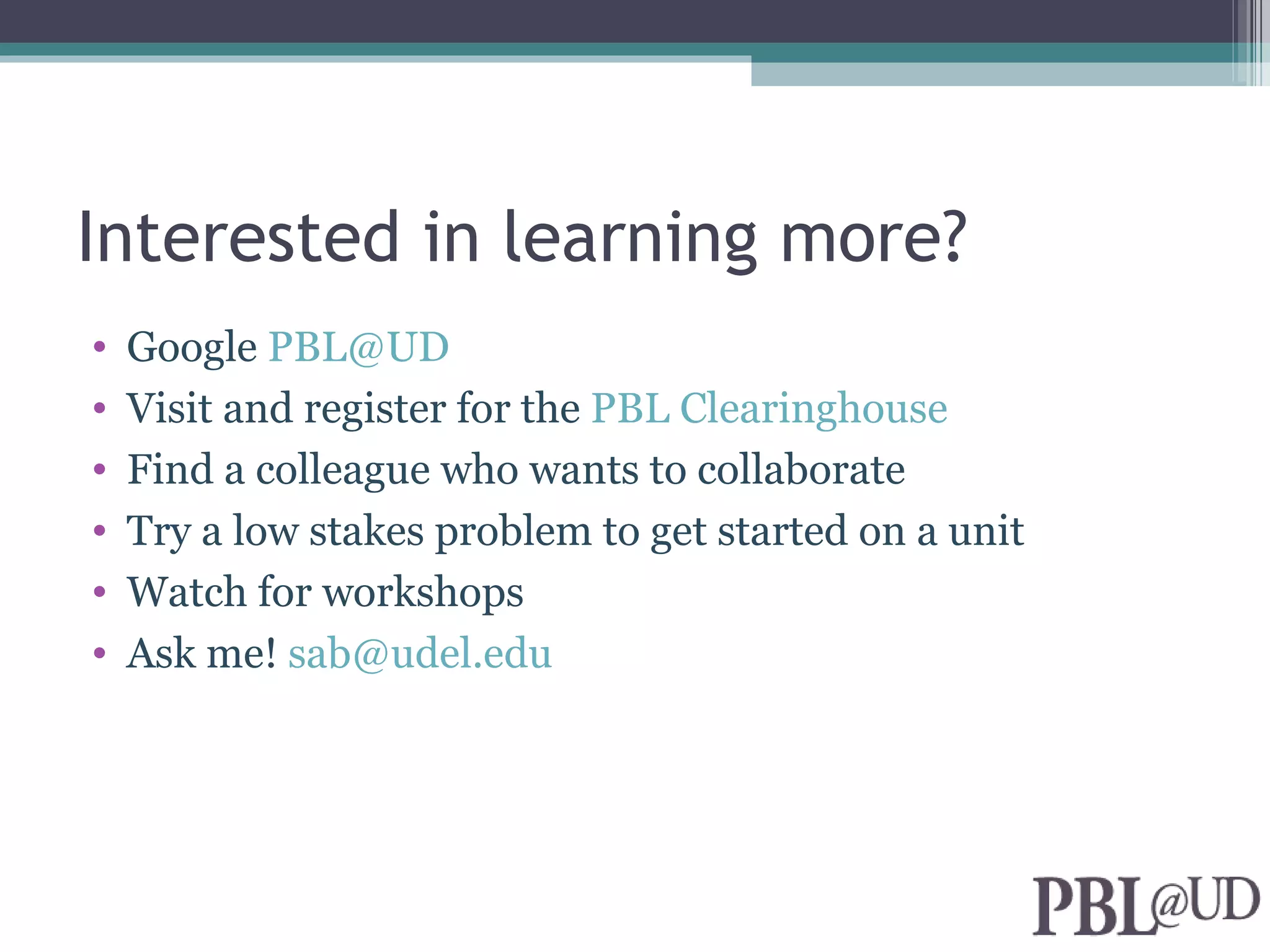 Interested in learning more?

• Google PBL@UD
• Visit and register for the PBL Clearinghouse
• Find a colleague who wants to collaborate
• Try a low stakes problem to get started on a unit
• Watch for workshops
• Ask me! sab@udel.edu

PBL@UD